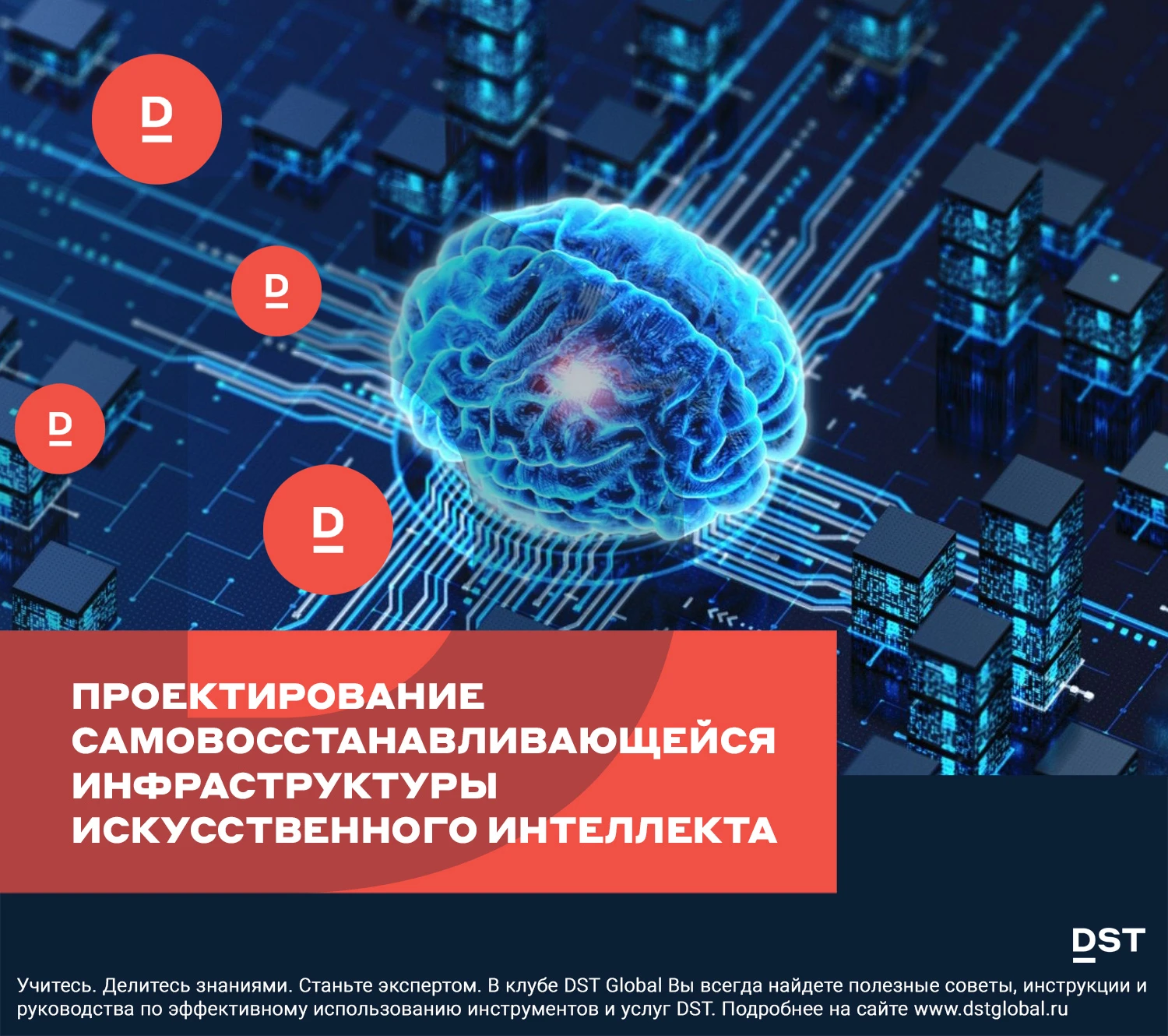 D

D

D

D

ПРОЕКТИРОВАНИЕ САМОВОССТАНАВЛИВАЮЩЕЙСЯ ИНФРАСТРУКТУРЫ ИСКУССТВЕННОГО ИНТЕЛЛЕКТА

DST

Учитесь. Делитесь знаниями. Станьте экспертом. В клубе DST Global Вы всегда найдете полезные советы, инструкции и руководства по эффективному использованию инструментов и услуг DST. Подробнее на сайте www.dstglobal.ru